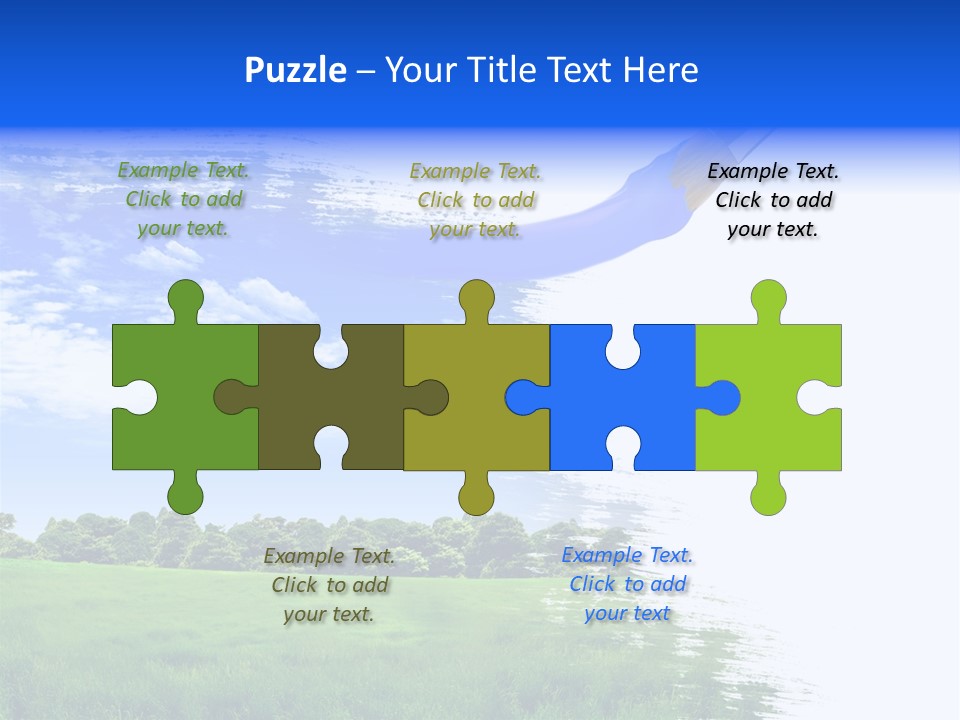 Puzzle – Your Title Text Here

Example Text. Click to add your text.

Example Text. Click to add your text.

Example Text. Click to add your text.

Example Text. Click to add your text.

Example Text. Click to add your text